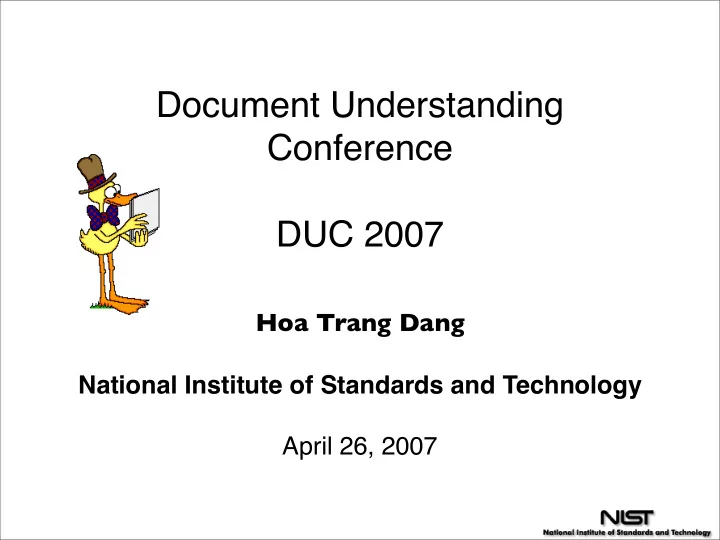 Document Understanding Conference

DUC 2007

Hoa Trang Dang

National Institute of Standards and Technology

April 26, 2007

NIST
National Institute of Standards and Technology